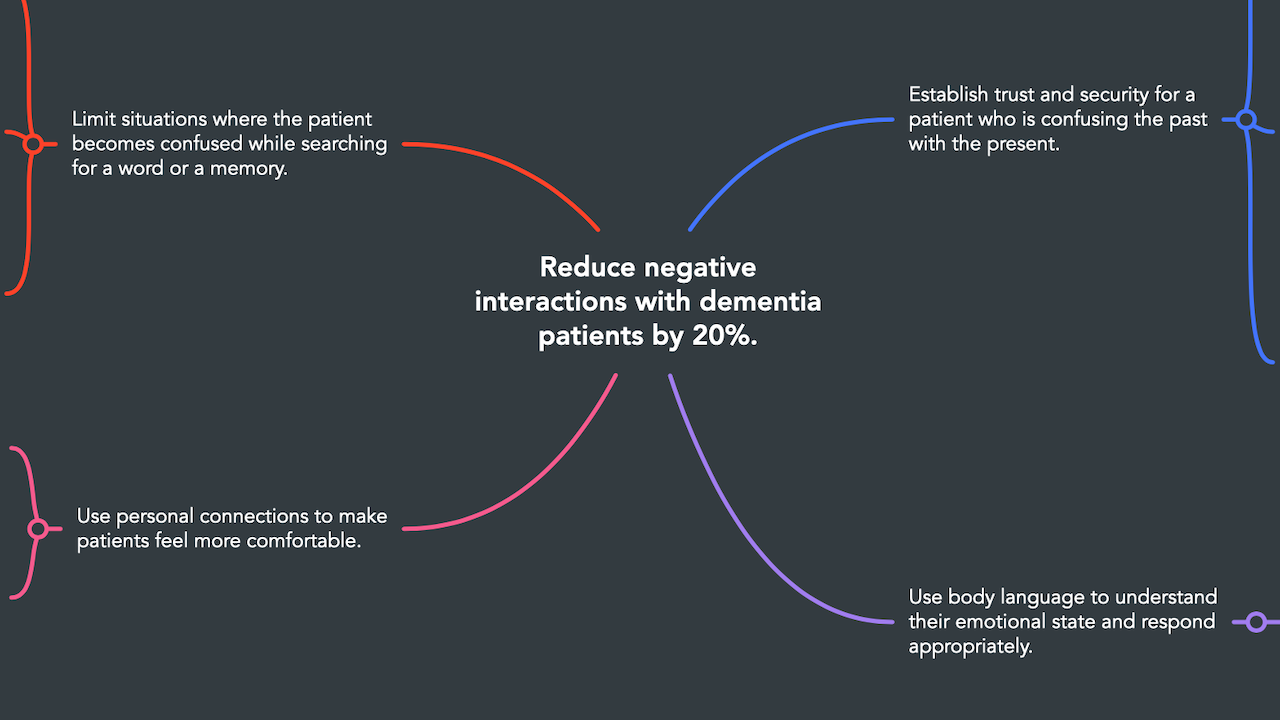 Reduce negative interactions with dementia patients by 20%.

Limit situations where the patient becomes confused while searching for a word or a memory.

Establish trust and security for a patient who is confusing the past with the present.

Use personal connections to make patients feel more comfortable.

Use body language to understand their emotional state and respond appropriately.